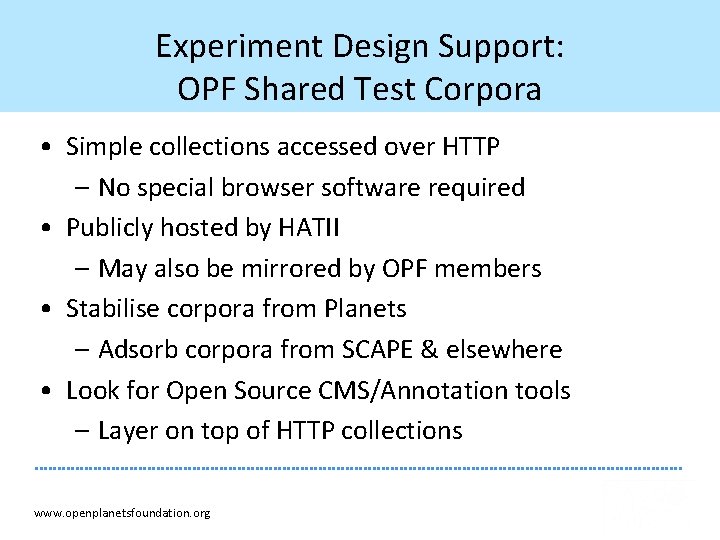 Experiment Design Support:
OPF Shared Test Corpora

• Simple collections accessed over HTTP
– No special browser software required
• Publicly hosted by HATII
– May also be mirrored by OPF members
• Stabilise corpora from Planets
– Adsorb corpora from SCAPE & elsewhere
• Look for Open Source CMS/Annotation tools
– Layer on top of HTTP collections

www.openplanetsfoundation.org